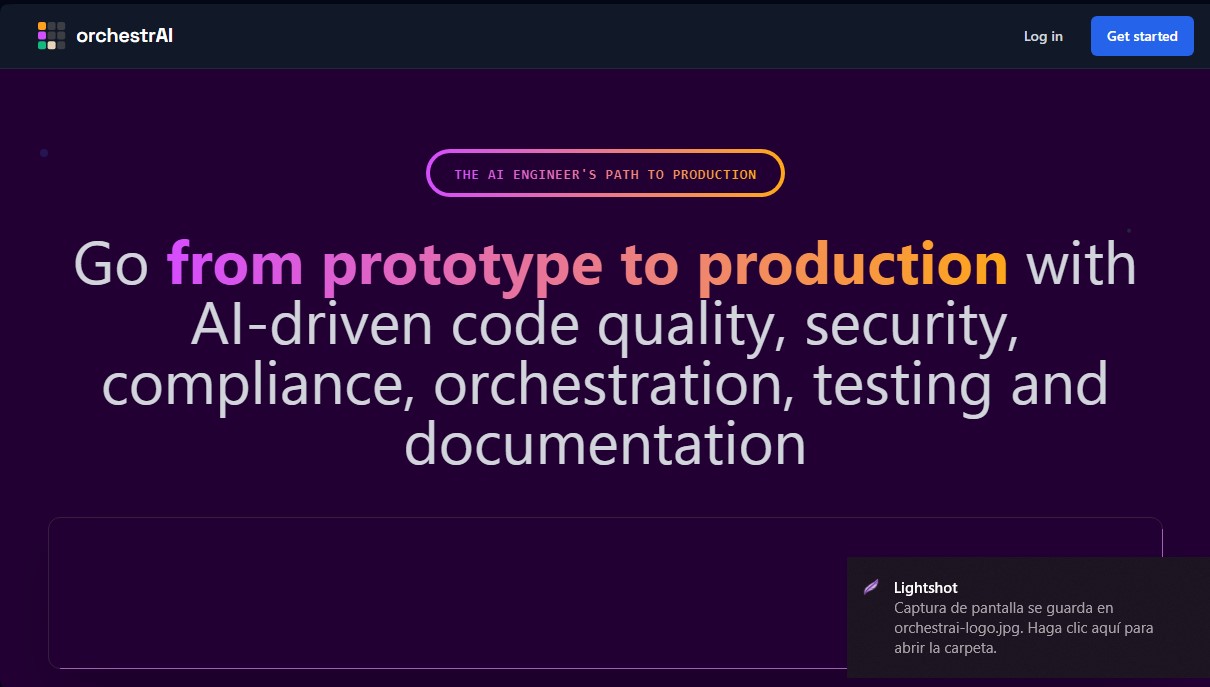 orchestrAI

Log in

Get started

THE AI ENGINEER'S PATH TO PRODUCTION

Go from prototype to production with AI-driven code quality, security, compliance, orchestration, testing and documentation

Lightshot
Captura de pantalla se guarda en orchestrai-logo.jpg. Haga clic aquí para abrir la carpeta.